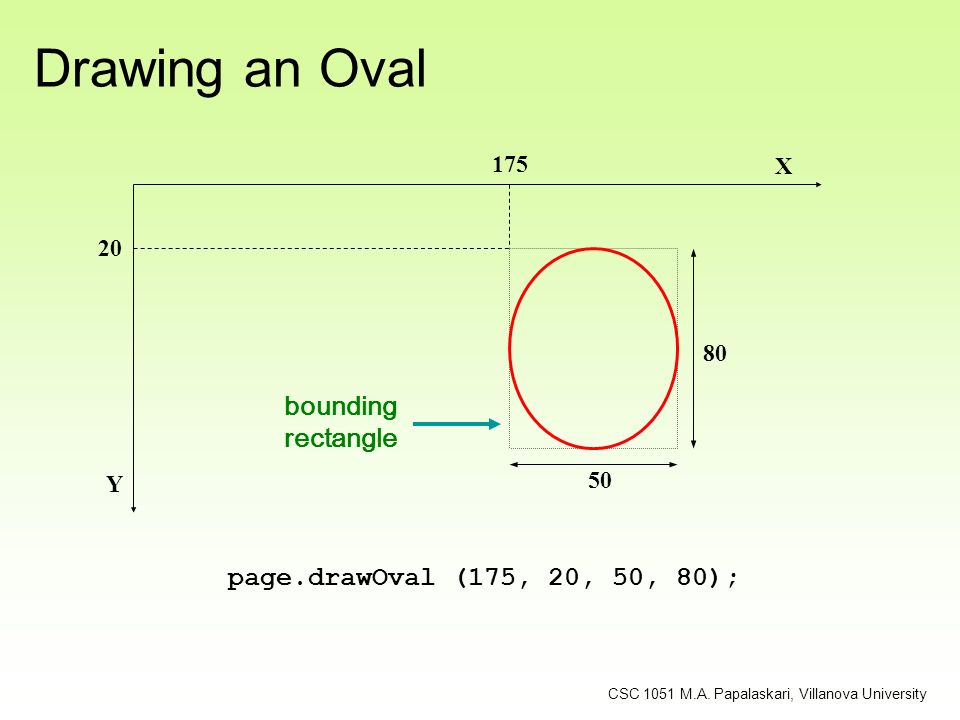 Drawing an Oval

175

X

20

80

bounding rectangle

Y

50

page.drawOval (175, 20, 50, 80);

CSC 1051 M.A. Papalaskari, Villanova University